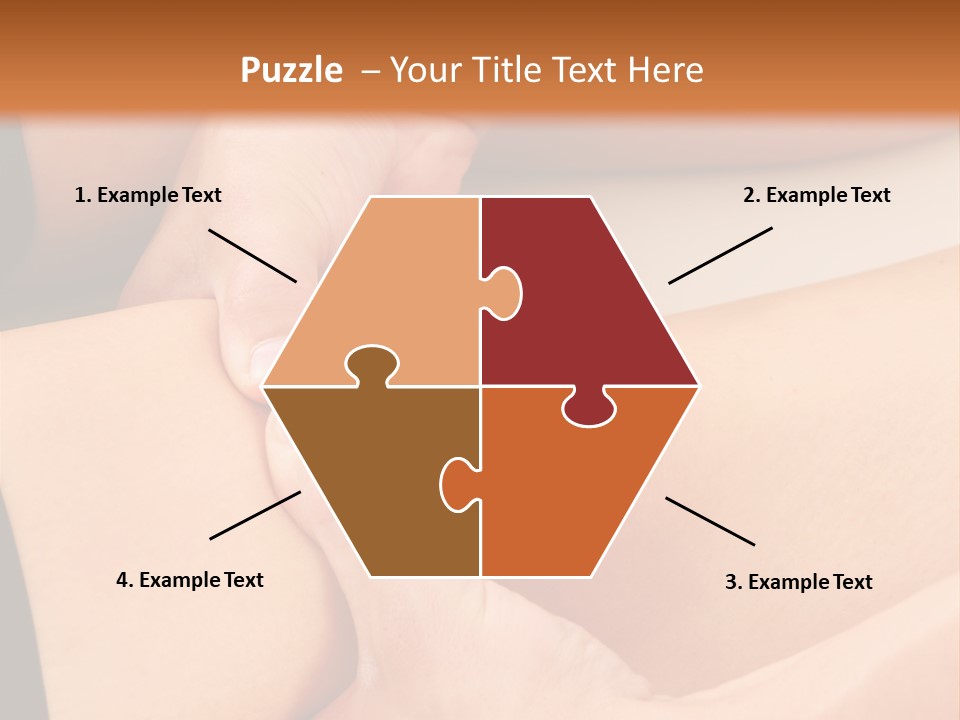 Puzzle – Your Title Text Here

1. Example Text

2. Example Text

4. Example Text

3. Example Text